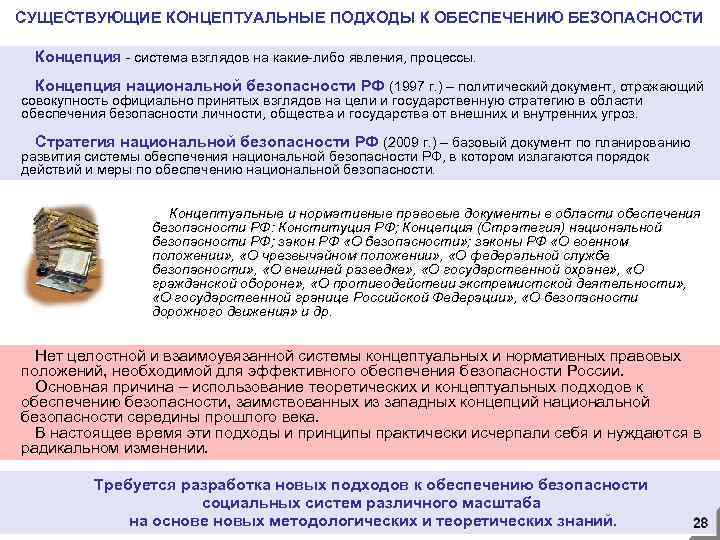 СУЩЕСТВУЮЩИЕ КОНЦЕПТУАЛЬНЫЕ ПОДХОДЫ К ОБЕСПЕЧЕНИЮ БЕЗОПАСНОСТИ

Концепция - система взглядов на какие-либо явления, процессы.

Концепция национальной безопасности РФ (1997 г.) – политический документ, отражающий совокупность официально принятых взглядов на цели и государственную стратегию в области обеспечения безопасности личности, общества и государства от внешних и внутренних угроз.

Стратегия национальной безопасности РФ (2009 г.) – базовый документ по планированию развития системы обеспечения национальной безопасности РФ, в котором излагаются порядок действий и меры по обеспечению национальной безопасности.

Концептуальные и нормативные правовые документы в области обеспечения безопасности РФ: Конституция РФ; Концепция (Стратегия) национальной безопасности РФ; закон РФ «О безопасности»; законы РФ «О военном положении», «О чрезвычайном положении», «О федеральной службе безопасности», «О внешней разведке», «О государственной охране», «О гражданской обороне», «О противодействии экстремистской деятельности», «О государственной границе Российской Федерации», «О безопасности дорожного движения» и др.

Нет целостной и взаимоувязанной системы концептуальных и нормативных правовых положений, необходимой для эффективного обеспечения безопасности России.
Основная причина – использование теоретических и концептуальных подходов к обеспечению безопасности, заимствованных из западных концепций национальной безопасности середины прошлого века.
В настоящее время эти подходы и принципы практически исчерпали себя и нуждаются в радикальном изменении.

Требуется разработка новых подходов к обеспечению безопасности социальных систем различного масштаба на основе новых методологических и теоретических знаний.

28